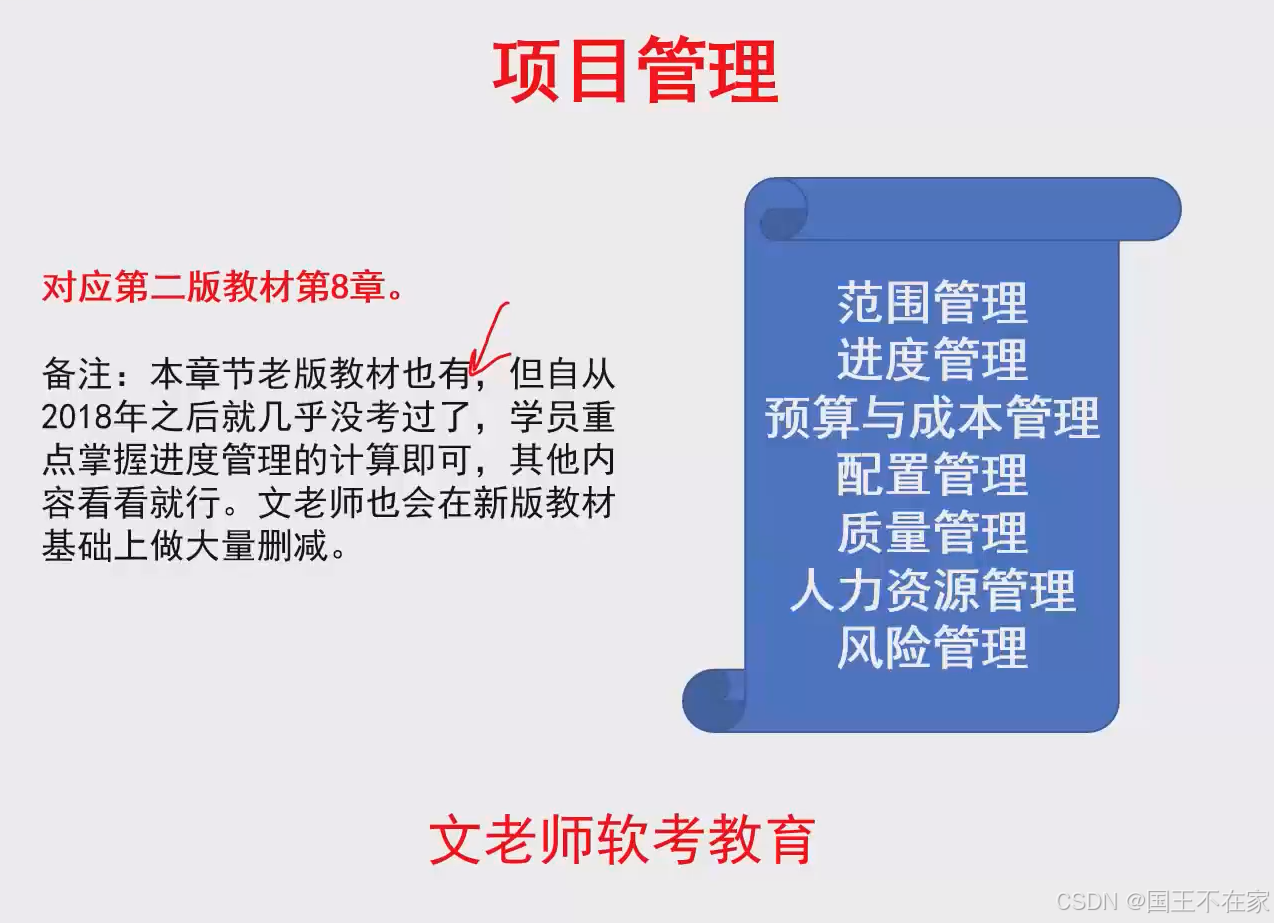 项目管理

对应第二版教材第8章。

备注：本章节老版教材也有，但自从2018年之后就几乎没考过了，学员重点掌握进度管理的计算即可，其他内容看看就行。文老师也会在新版教材基础上做大量删减。

范围管理
进度管理
预算与成本管理
配置管理
质量管理
人力资源管理
风险管理

文老师软考教育

CSDN @国王不在家